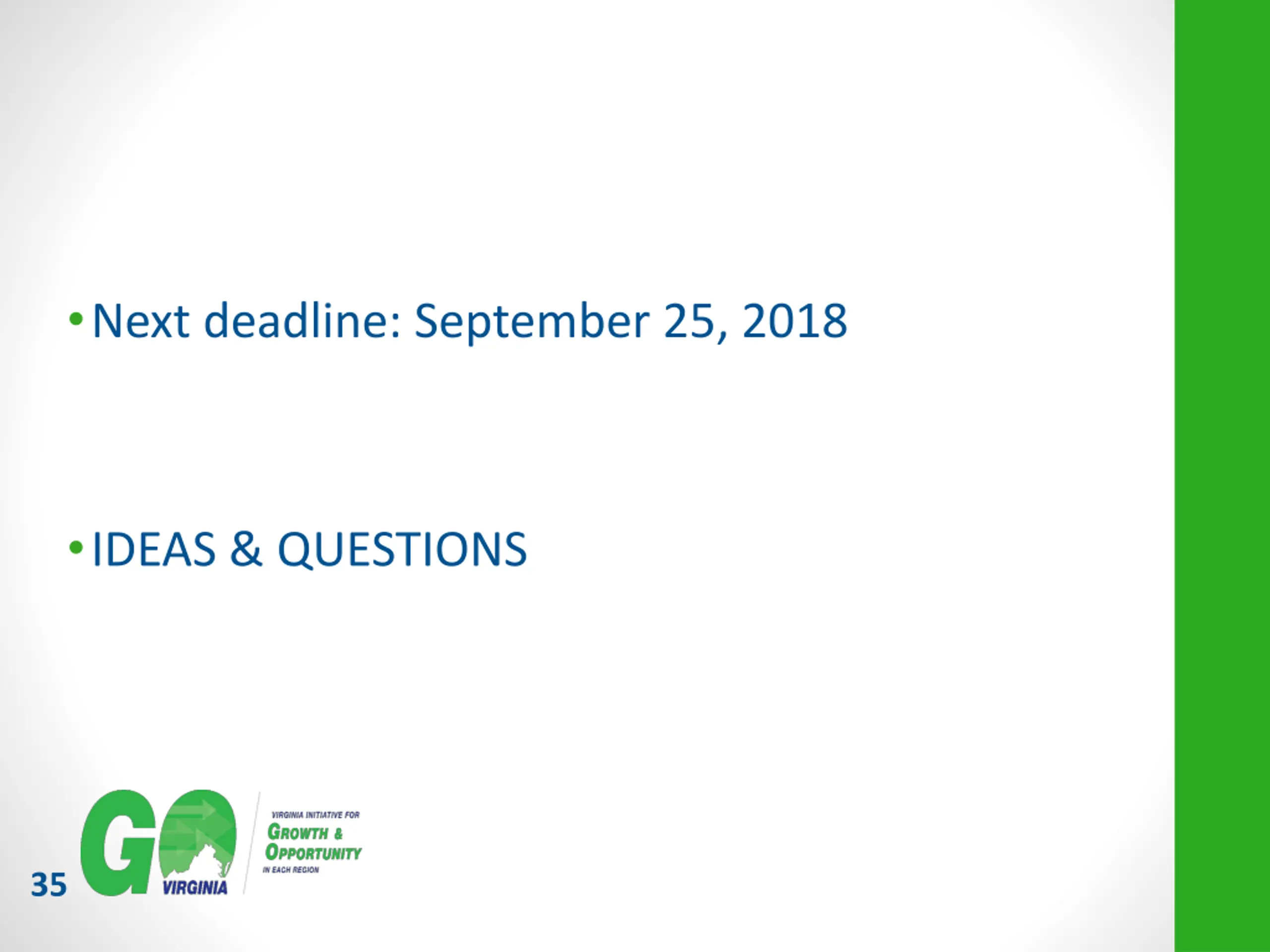 • Next deadline: September 25, 2018

• IDEAS & QUESTIONS

35

GO VIRGINIA

VIRGINIA INITIATIVE FOR
GROWTH &
OPPORTUNITY
IN EACH REGION